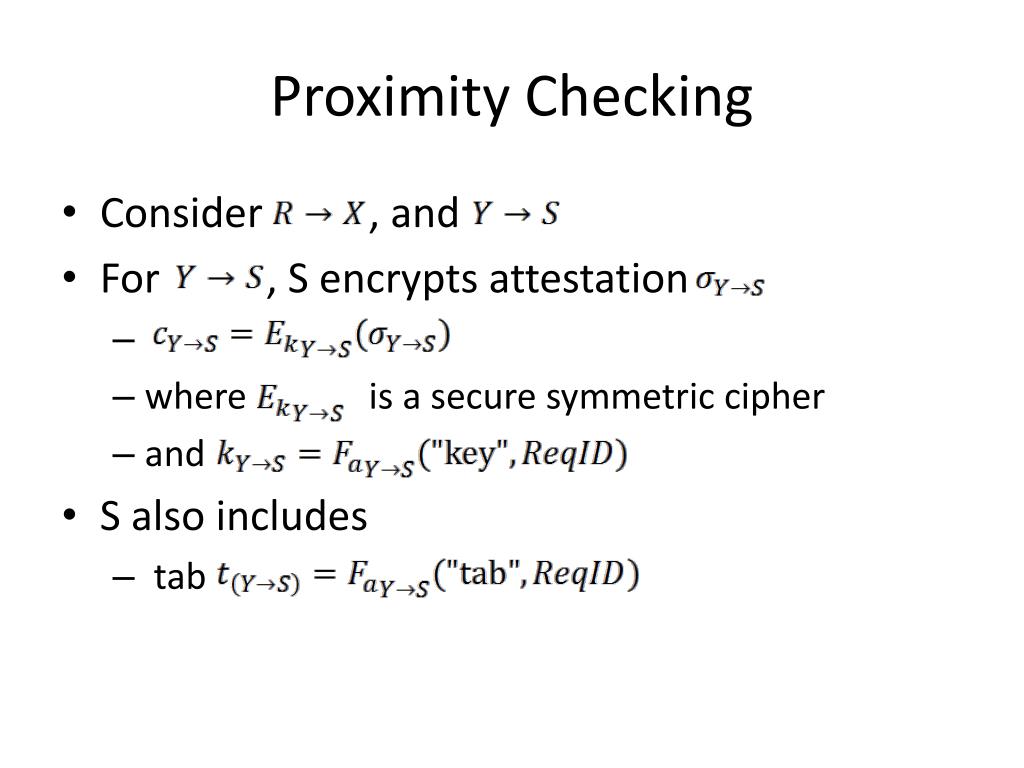 Proximity Checking

• Consider $R \rightarrow X$, and $Y \rightarrow S$
• For $Y \rightarrow S$, S encrypts attestation $\sigma_{Y \rightarrow S}$
– $c_{Y \rightarrow S} = E_{k_{Y \rightarrow S}}(\sigma_{Y \rightarrow S})$
– where $E_{k_{Y \rightarrow S}}$ is a secure symmetric cipher
– and $k_{Y \rightarrow S} = F_{a_{Y \rightarrow S}}(\text{"key"}, ReqID)$
• S also includes
– tab $t_{(Y \rightarrow S)} = F_{a_{Y \rightarrow S}}(\text{"tab"}, ReqID)$